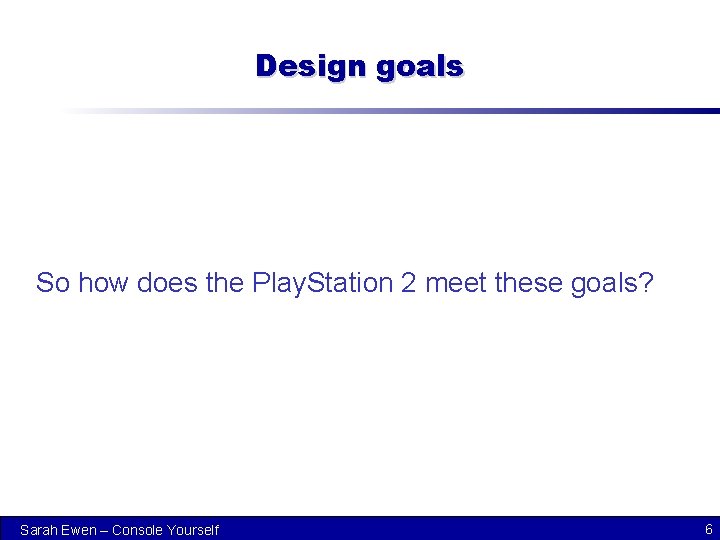 Design goals

So how does the PlayStation 2 meet these goals?

Sarah Ewen – Console Yourself

6